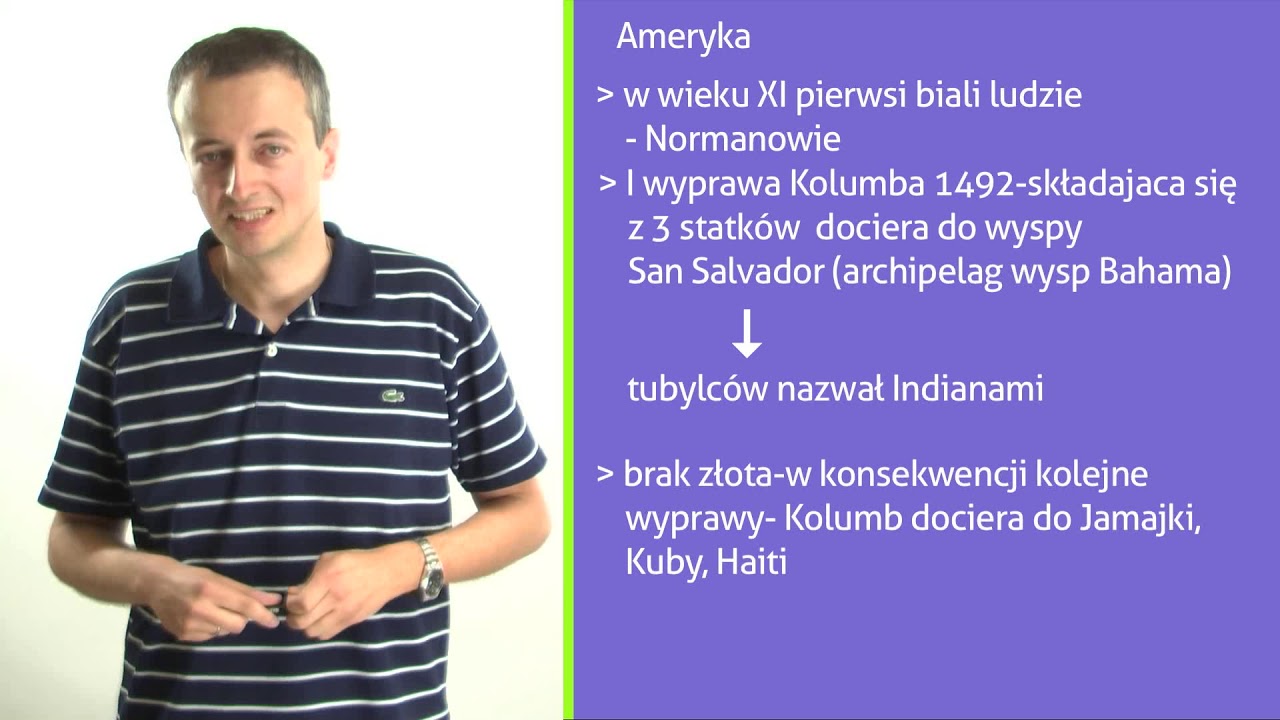 Ameryka

> w wieku XI pierwsi biali ludzie
- Normanowie

> I wyprawa Kolumba 1492-składajaca się z 3 statków dociera do wyspy San Salvador (archipelag wysp Bahama)

↓

tubylców nazwał Indianami

> brak złota-w konsekwencji kolejne wyprawy- Kolumb dociera do Jamajki, Kuby, Haiti